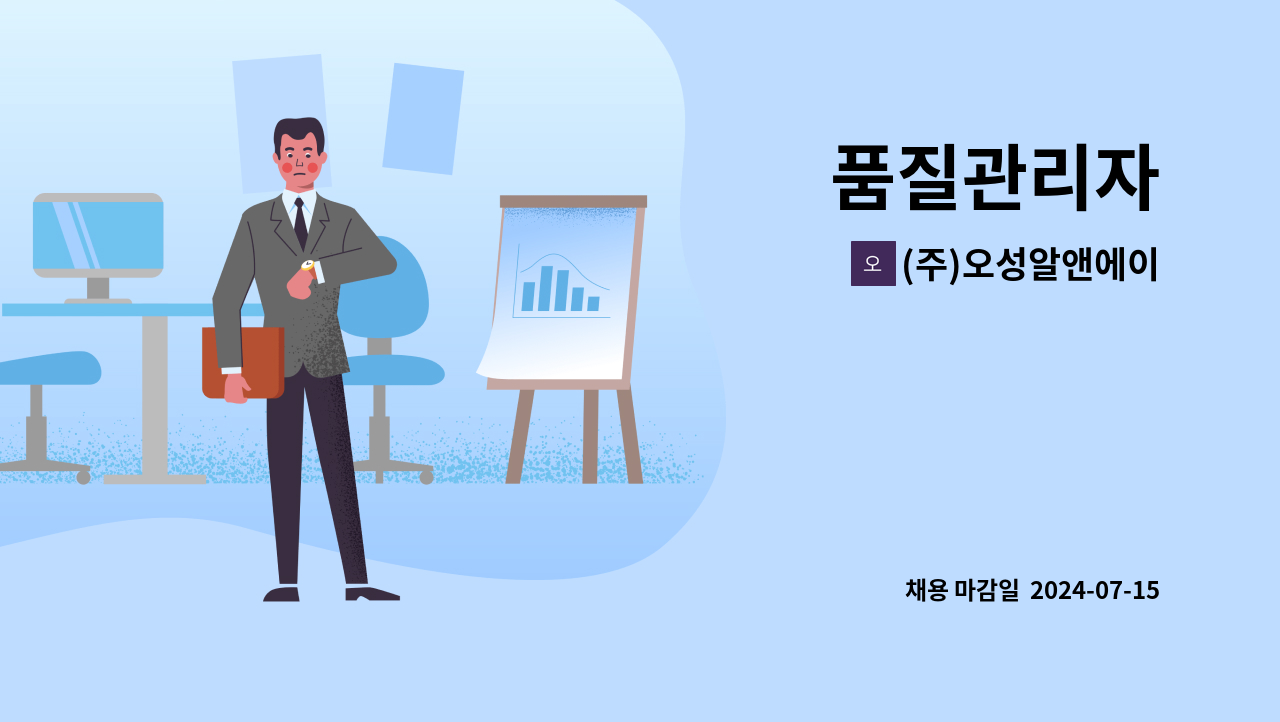 품질관리자

오 (주)오성알앤에이

채용 마감일 2024-07-15